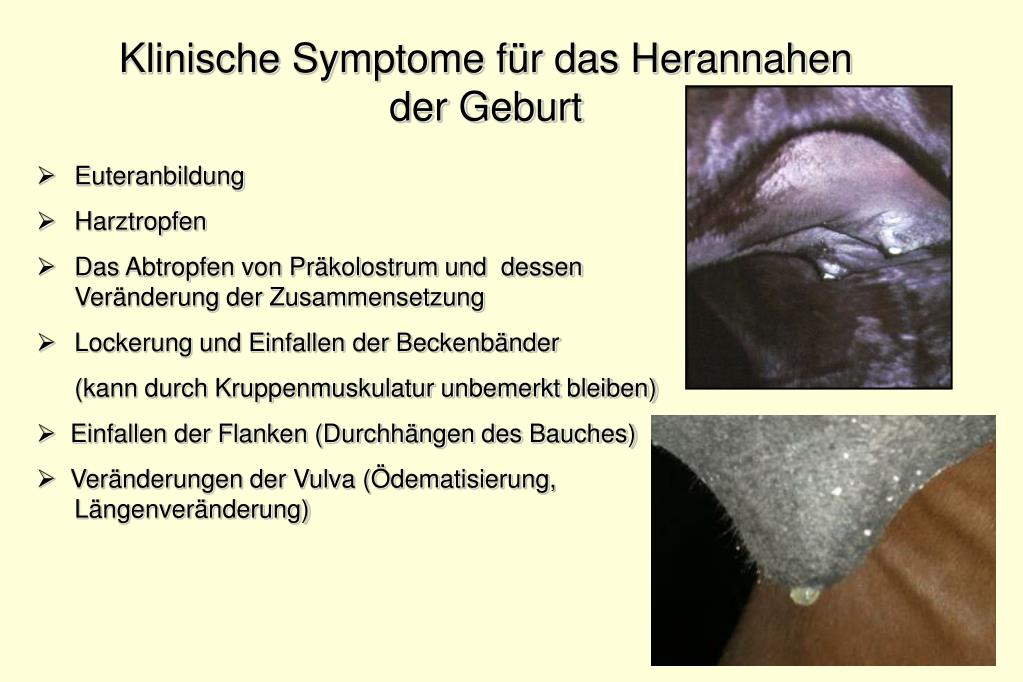 Klinische Symptome für das Herannahen der Geburt

➢ Euteranbildung

➢ Harztropfen

➢ Das Abtropfen von Präkolostrum und dessen Veränderung der Zusammensetzung

➢ Lockerung und Einfallen der Beckenbänder

(kann durch Kruppenmuskulatur unbemerkt bleiben)

➢ Einfallen der Flanken (Durchhängen des Bauches)

➢ Veränderungen der Vulva (Ödematisierung, Längenveränderung)